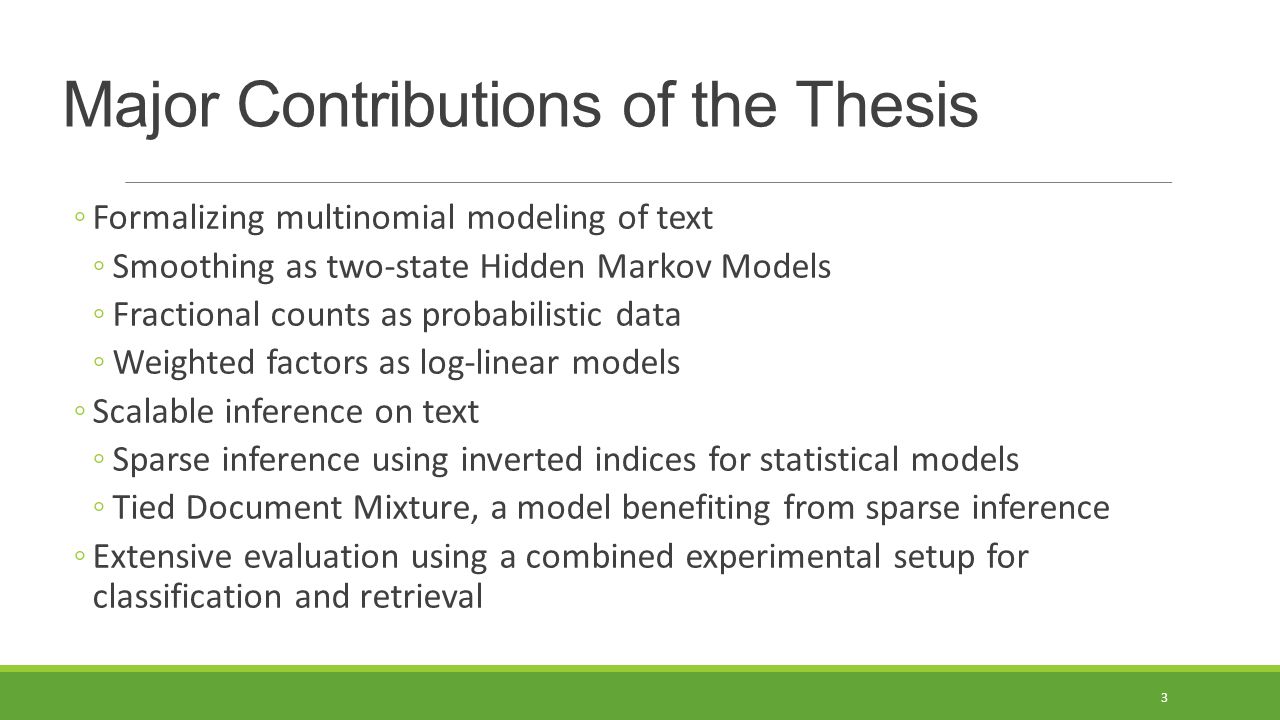 Major Contributions of the Thesis

◦ Formalizing multinomial modeling of text
◦ Smoothing as two-state Hidden Markov Models
◦ Fractional counts as probabilistic data
◦ Weighted factors as log-linear models
◦ Scalable inference on text
◦ Sparse inference using inverted indices for statistical models
◦ Tied Document Mixture, a model benefiting from sparse inference
◦ Extensive evaluation using a combined experimental setup for classification and retrieval

3